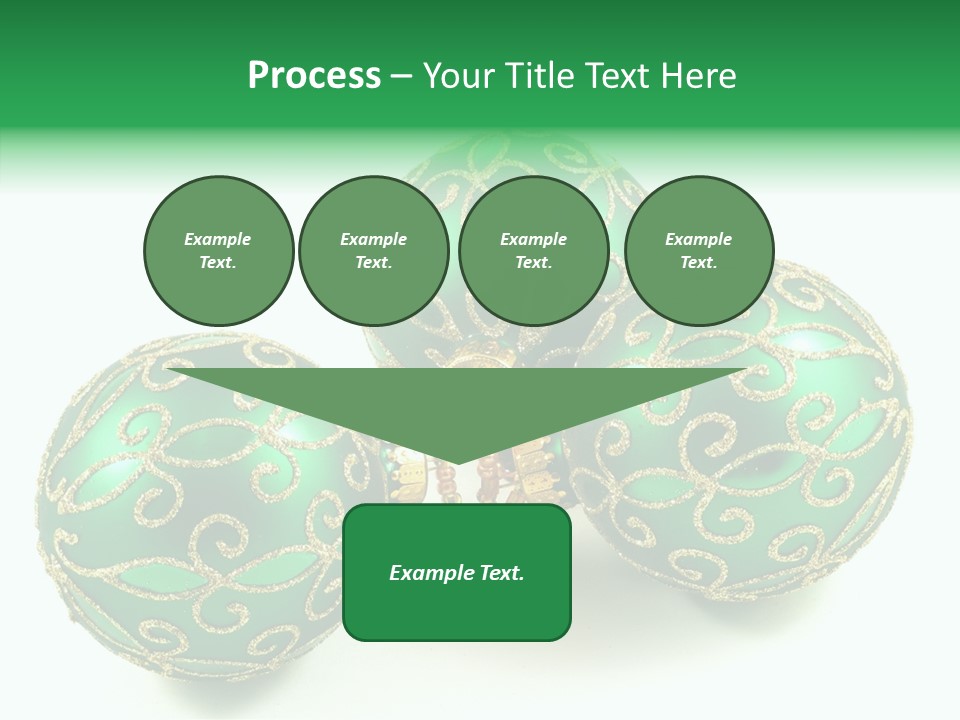 Process – Your Title Text Here

Example Text.

Example Text.

Example Text.

Example Text.

Example Text.